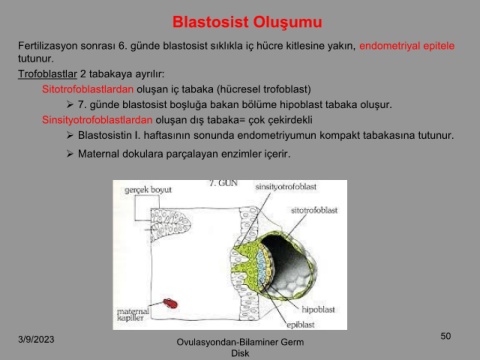 Blastosist Oluşumu

Fertilizasyon sonrası 6. günde blastosist sıklıkla iç hücre kitlesine yakın, endometriyal epitele tutunur.

Trofoblastlar 2 tabakaya ayrılır:

Sitotrofoblastlardan oluşan iç tabaka (hücresel trofoblast)

➢ 7. günde blastosist boşluğa bakan bölüme hipoblast tabaka oluşur.

Sinsityotrofoblastlardan oluşan dış tabaka= çok çekirdekli

➢ Blastosistin I. haftasının sonunda endometriyumun kompakt tabakasına tutunur.

➢ Maternal dokulara parçalayan enzimler içerir.

7. GÜN

gerçek boyut

sinsityotrofoblast

sitotrofoblast

maternal kapiller

hipoblast

epiblast

3/9/2023

Ovulasyondan-Bilaminer Germ Disk

50